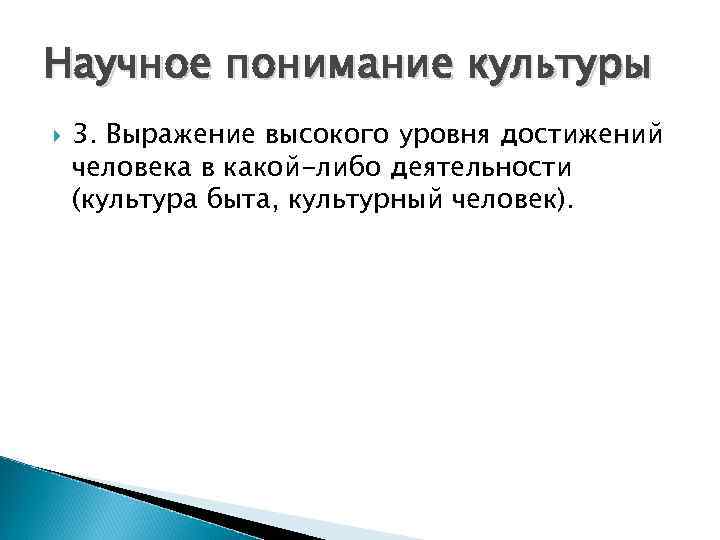 Научное понимание культуры

3. Выражение высокого уровня достижений человека в какой-либо деятельности (культура быта, культурный человек).